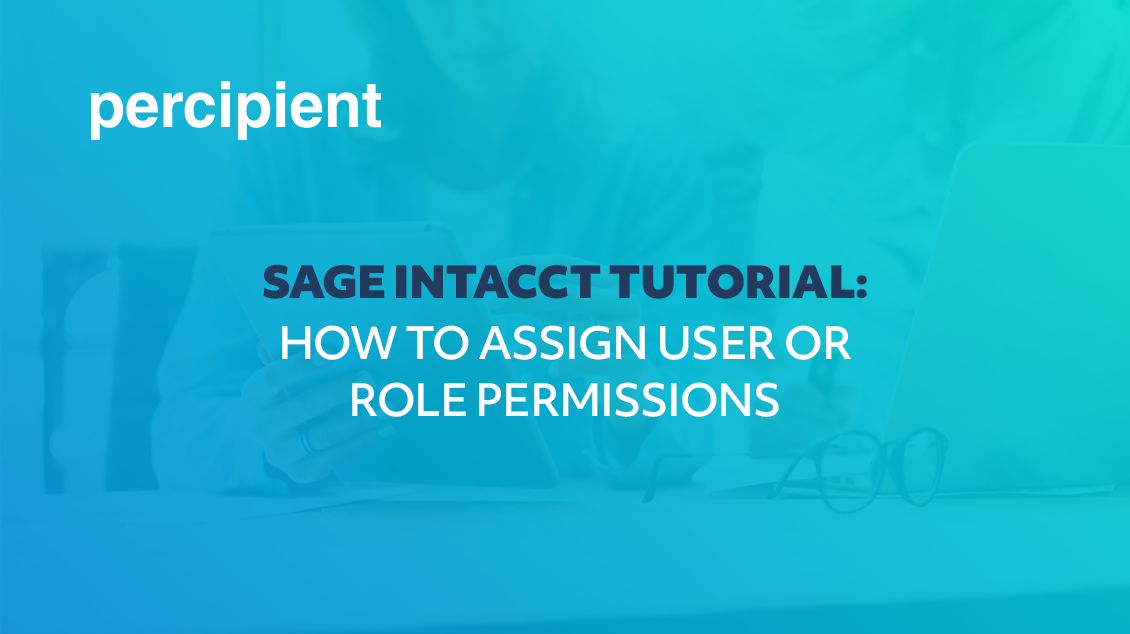 percipient

SAGE INTACCT TUTORIAL:
HOW TO ASSIGN USER OR ROLE PERMISSIONS